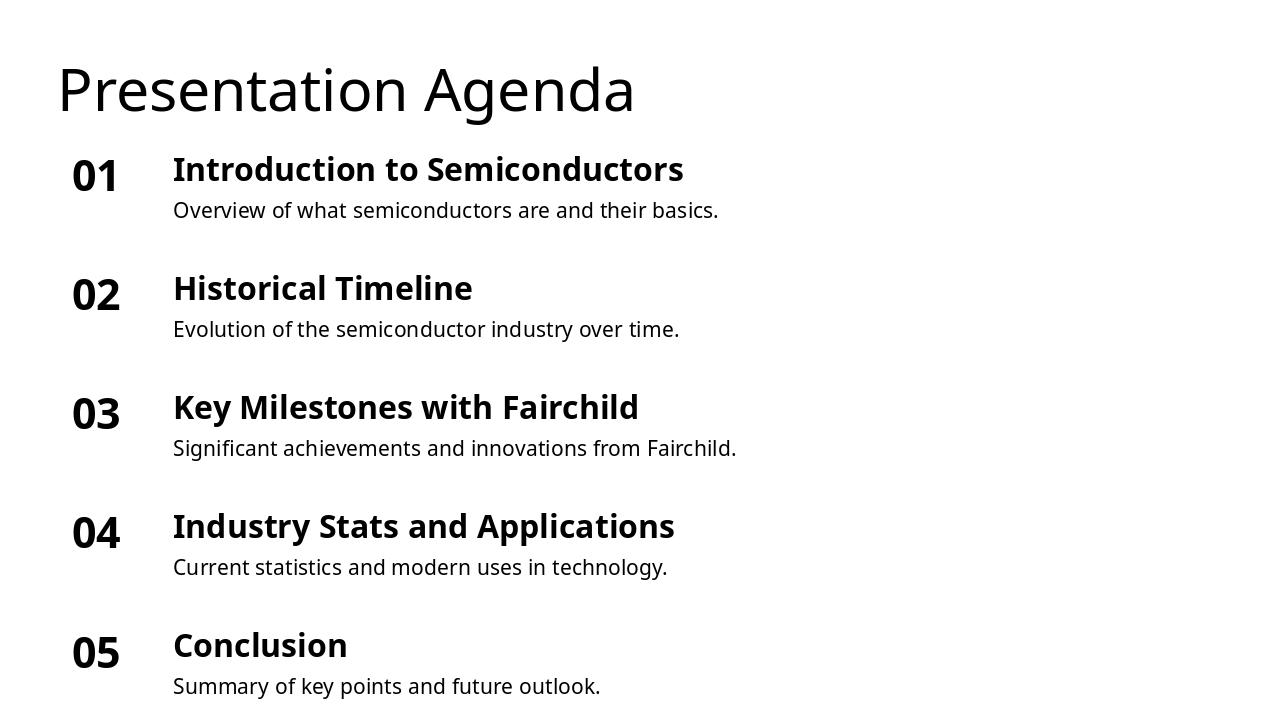 Presentation Agenda

01
Introduction to Semiconductors
Overview of what semiconductors are and their basics.

02
Historical Timeline
Evolution of the semiconductor industry over time.

03
Key Milestones with Fairchild
Significant achievements and innovations from Fairchild.

04
Industry Stats and Applications
Current statistics and modern uses in technology.

05
Conclusion
Summary of key points and future outlook.